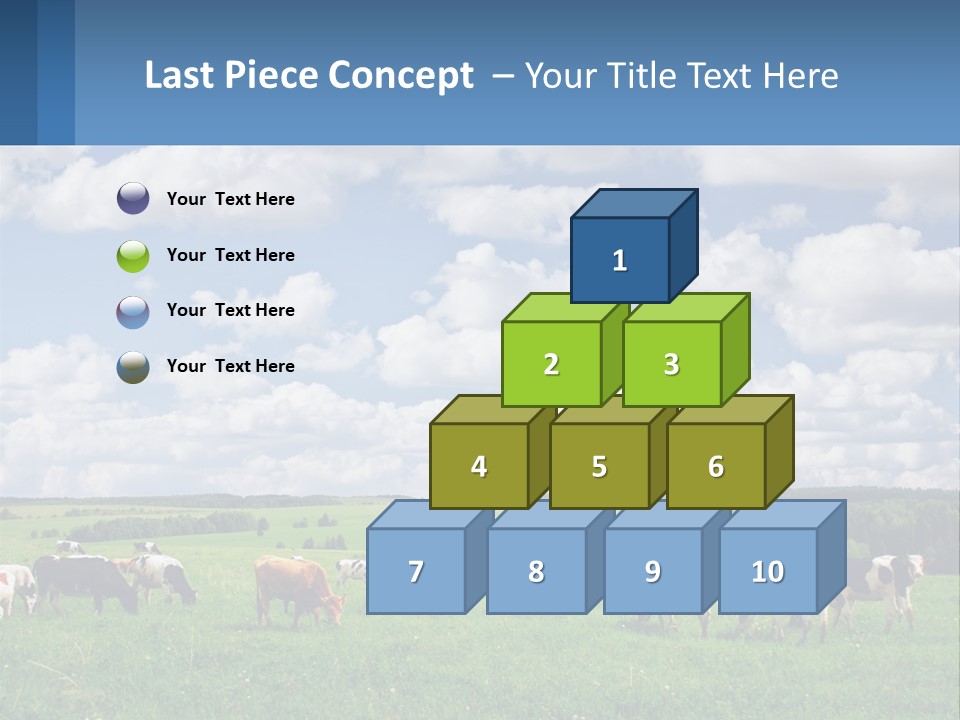 Last Piece Concept – Your Title Text Here

Your Text Here

Your Text Here

Your Text Here

Your Text Here

1

2

3

4

5

6

7

8

9

10